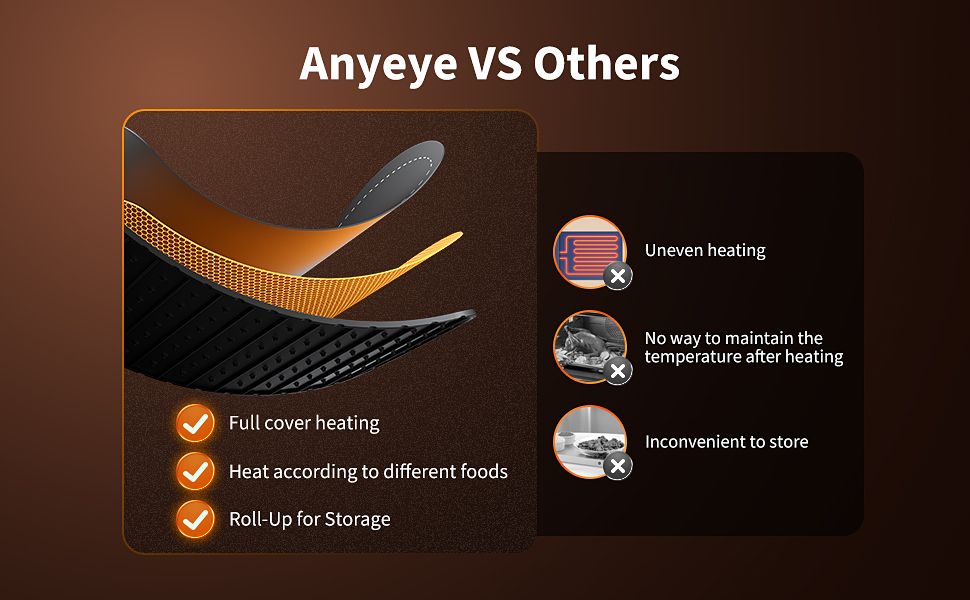 Anyeye VS Others

Full cover heating

Heat according to different foods

Roll-Up for Storage

Uneven heating

No way to maintain the temperature after heating

Inconvenient to store